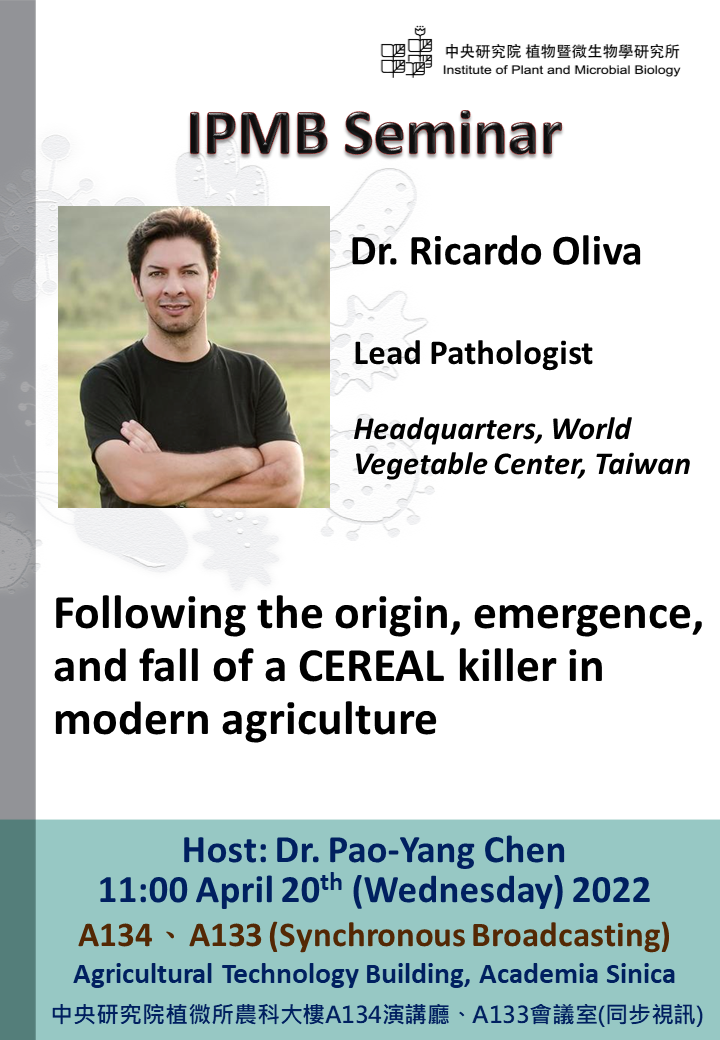 中央研究院 植物暨微生物學研究所
Institute of Plant and Microbial Biology

IPMB Seminar

Dr. Ricardo Oliva

Lead Pathologist

Headquarters, World Vegetable Center, Taiwan

Following the origin, emergence, and fall of a CEREAL killer in modern agriculture

Host: Dr. Pao-Yang Chen
11:00 April 20$^{th}$ (Wednesday) 2022
A134 、 A133 (Synchronous Broadcasting)
Agricultural Technology Building, Academia Sinica
中央研究院植微所農科大樓A134演講廳、A133會議室(同步視訊)